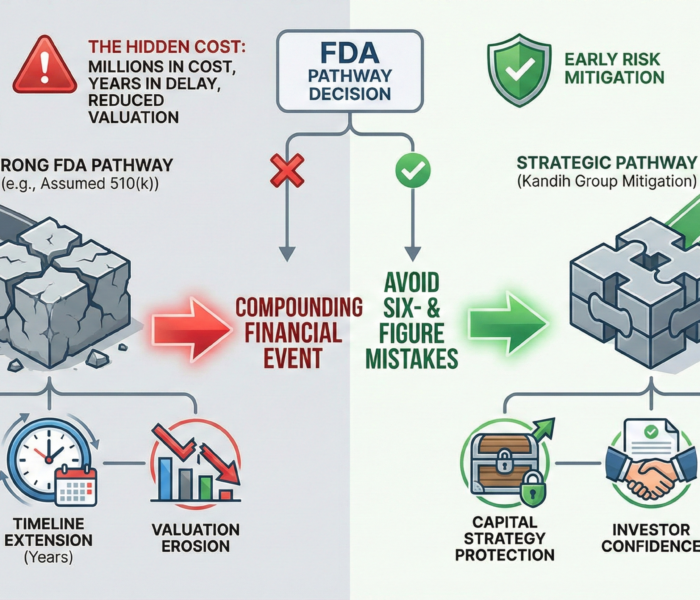 THE HIDDEN COST:
MILLIONS IN COST, YEARS IN DELAY, REDUCED VALUATION

FDA
PATHWAY DECISION

EARLY RISK MITIGATION

RONG FDA PATHWAY
(e.g., Assumed 510(k))

STRATEGIC PATHWAY
(Kandih Group Mitigation)

COMPOUNDING FINANCIAL EVENT

AVOID SIX- & FIGURE MISTAKES

TIMELINE EXTENSION
(Years)

VALUATION EROSION

CAPITAL STRATEGY PROTECTION

INVESTOR CONFIDENCE